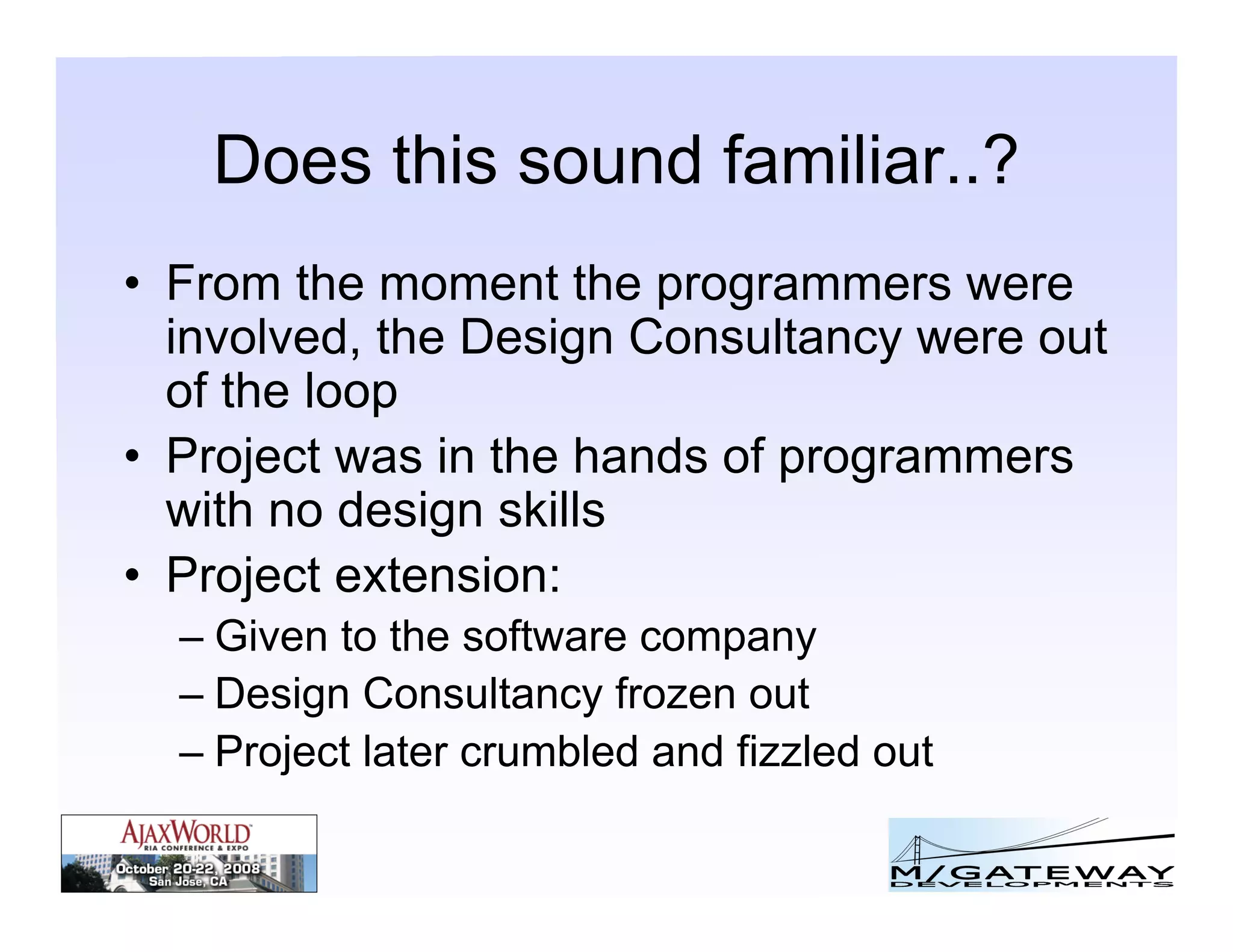 Does this sound familiar..?

• From the moment the programmers were involved, the Design Consultancy were out of the loop
• Project was in the hands of programmers with no design skills
• Project extension:
– Given to the software company
– Design Consultancy frozen out
– Project later crumbled and fizzled out

AJAXWORLD
RIA CONFERENCE & EXPO
October 20-22, 2008
San Jose, CA

M/GATEWAY
DEVELOPMENTS